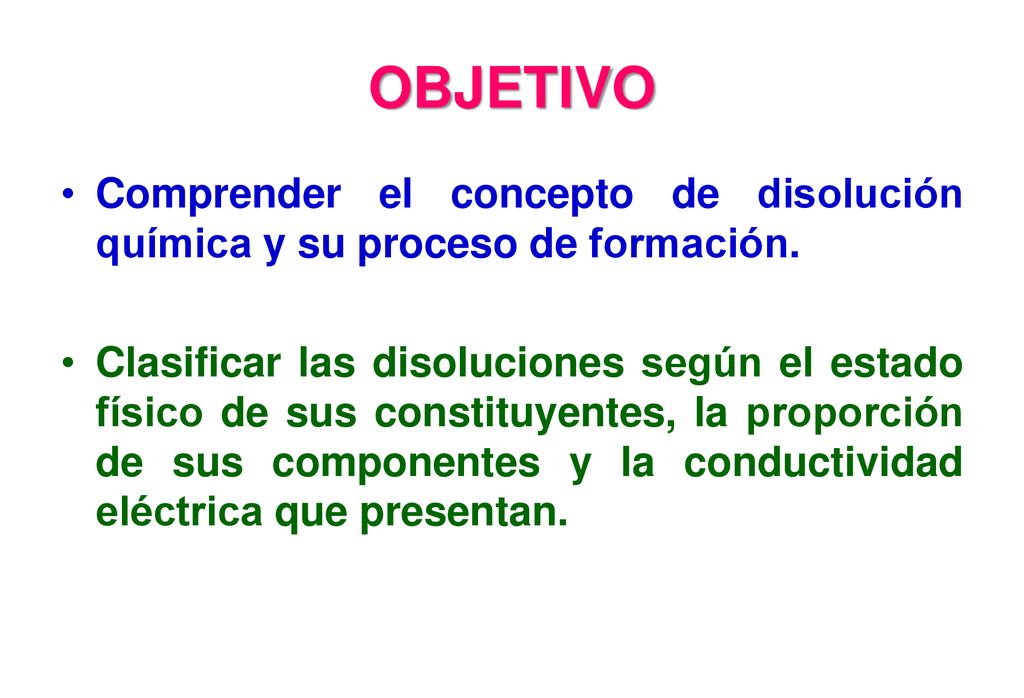 OBJETIVO

• Comprender el concepto de disolución química y su proceso de formación.

• Clasificar las disoluciones según el estado físico de sus constituyentes, la proporción de sus componentes y la conductividad eléctrica que presentan.